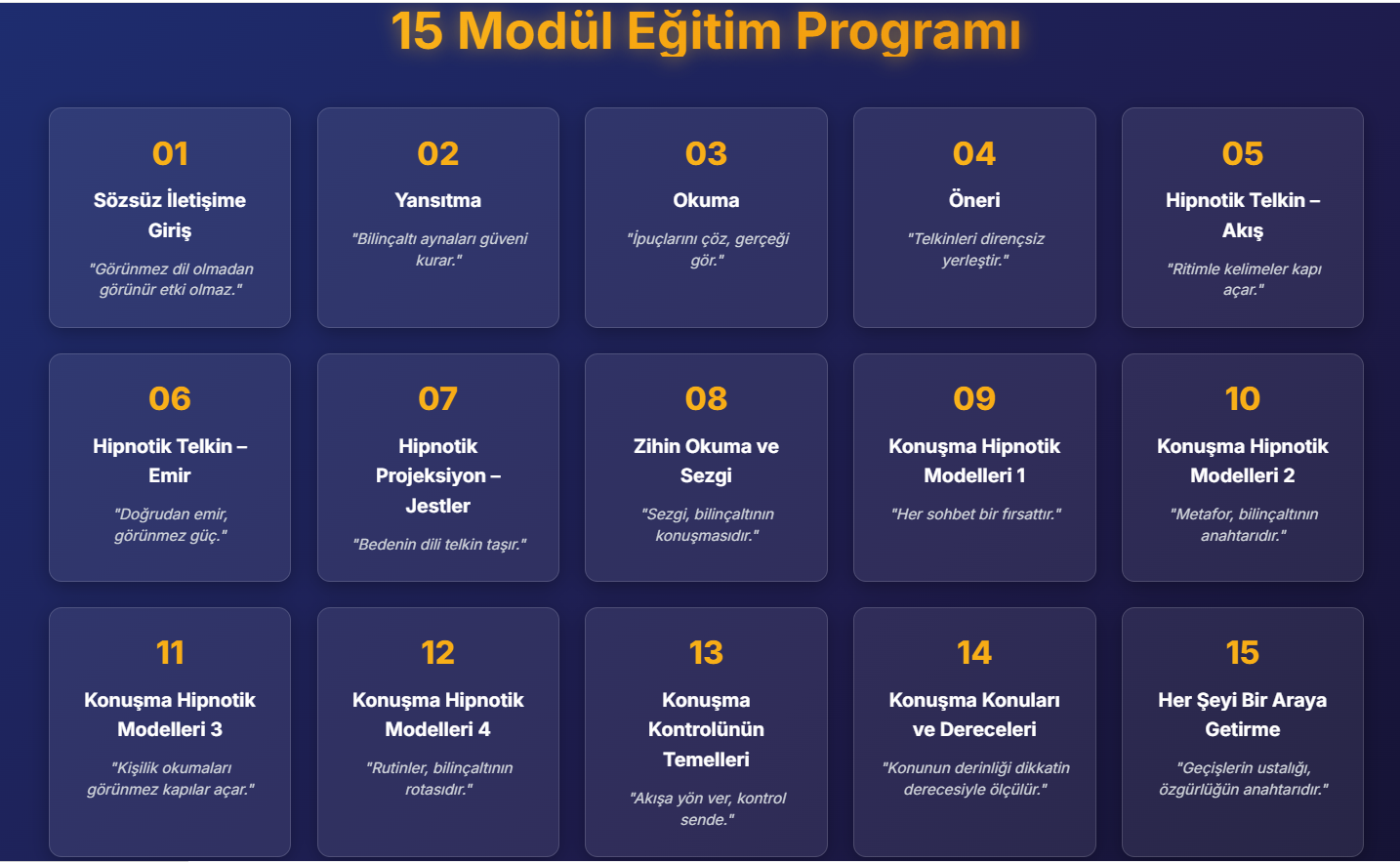 15 Modül Eğitim Programı

01
Sözsüz İletişime Giriş
"Görünmez dil olmadan görünür etki olmaz."

02
Yansıtma
"Bilinçaltı aynaları güveni kurar."

03
Okuma
"İpuçlarını çöz, gerçeği gör."

04
Öneri
"Telkinleri dirençsiz yerleştir."

05
Hipnotik Telkin – Akış
"Ritimle kelimeler kapı açar."

06
Hipnotik Telkin – Emir
"Doğrudan emir, görünmez güç."

07
Hipnotik Projeksiyon – Jestler
"Bedenin dili telkin taşır."

08
Zihin Okuma ve Sezgi
"Sezgi, bilinçaltının konuşmasıdır."

09
Konuşma Hipnotik Modelleri 1
"Her sohbet bir fırsattır."

10
Konuşma Hipnotik Modelleri 2
"Metafor, bilinçaltının anahtarıdır."

11
Konuşma Hipnotik Modelleri 3
"Kişilik okumaları görünmez kapılar açar."

12
Konuşma Hipnotik Modelleri 4
"Rutinler, bilinçaltının rotasıdır."

13
Konuşma Kontrolünün Temelleri
"Akışa yön ver, kontrol sende."

14
Konuşma Konuları ve Dereceleri
"Konunun derinliği dikkatin derecesiyle ölçülür."

15
Her Şeyi Bir Araya Getirme
"Geçişlerin ustalığı, özgürlüğün anahtarıdır."